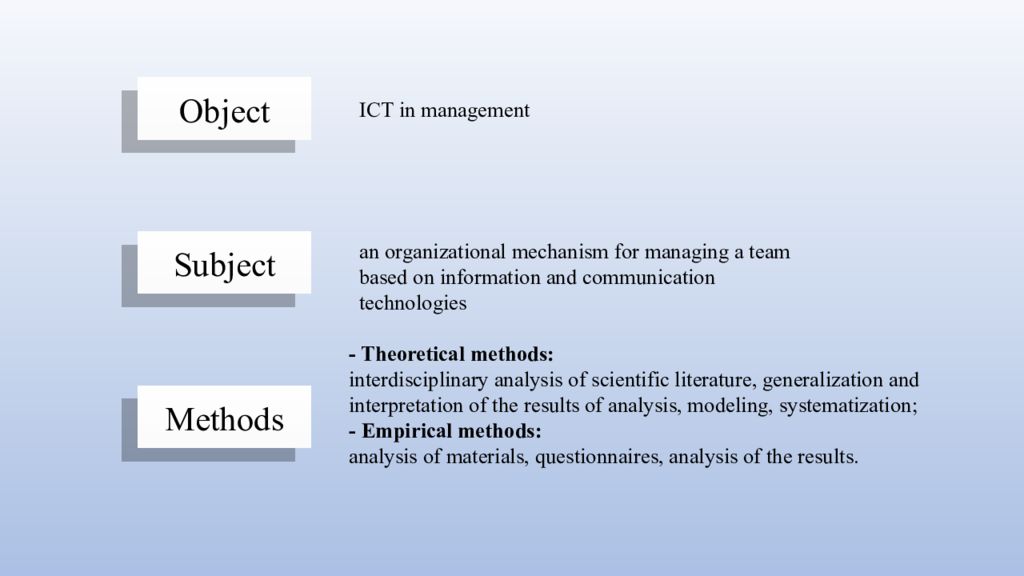 Object

ICT in management

Subject

an organizational mechanism for managing a team based on information and communication technologies

Methods

- Theoretical methods:
interdisciplinary analysis of scientific literature, generalization and interpretation of the results of analysis, modeling, systematization;
- Empirical methods:
analysis of materials, questionnaires, analysis of the results.